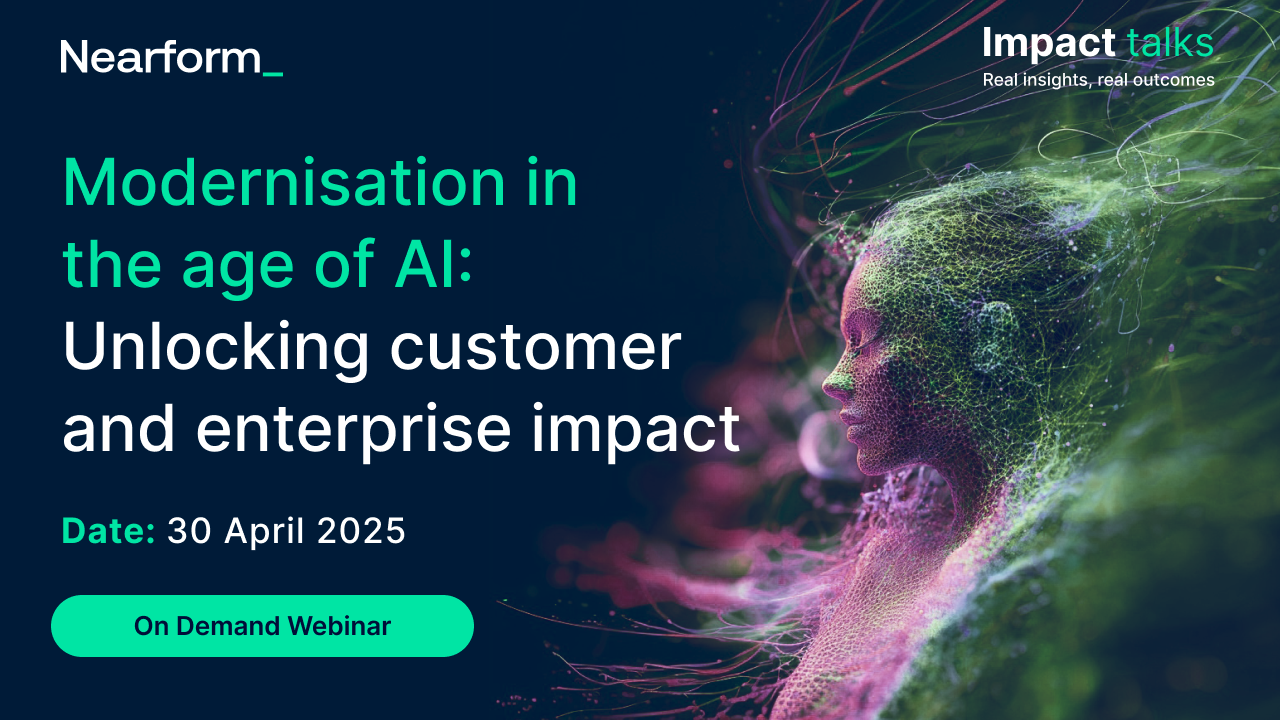 Nearform_

Impact talks
Real insights, real outcomes

Modernisation in the age of AI: Unlocking customer and enterprise impact

Date: 30 April 2025

On Demand Webinar